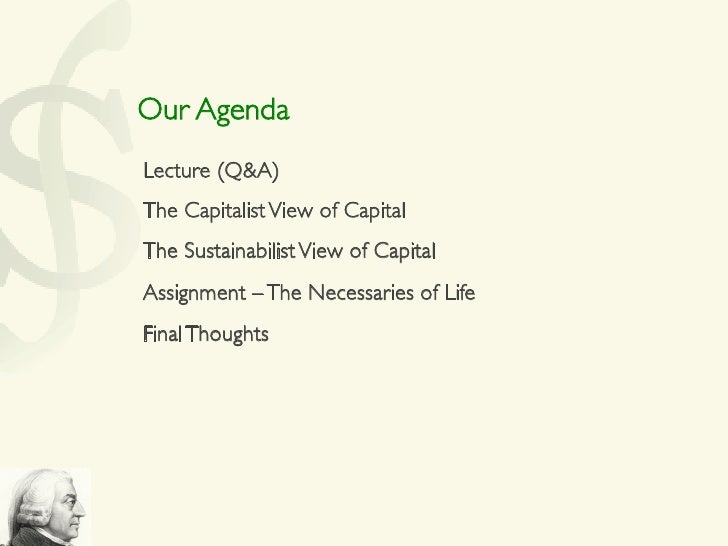 Our Agenda

Lecture (Q&A)

The Capitalist View of Capital

The Sustainabilist View of Capital

Assignment – The Necessaries of Life

Final Thoughts